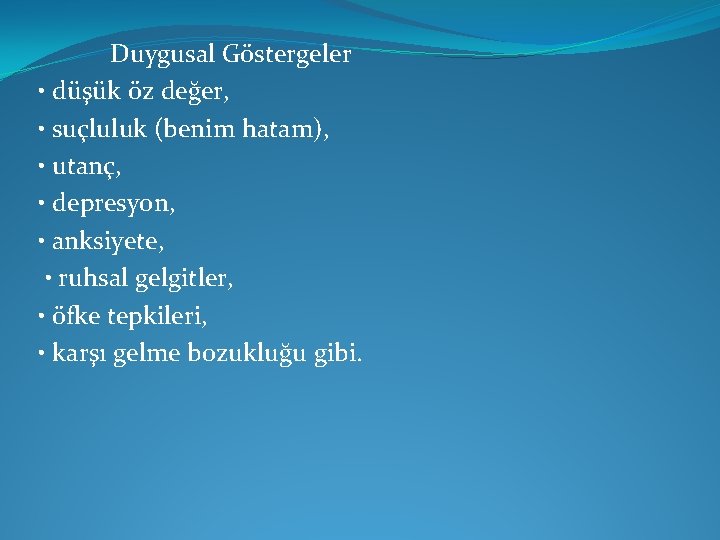 Duygusal Göstergeler
• düşük öz değer,
• suçluluk (benim hatam),
• utanç,
• depresyon,
• anksiyete,
• ruhsal gelgitler,
• öfke tepkileri,
• karşı gelme bozukluğu gibi.